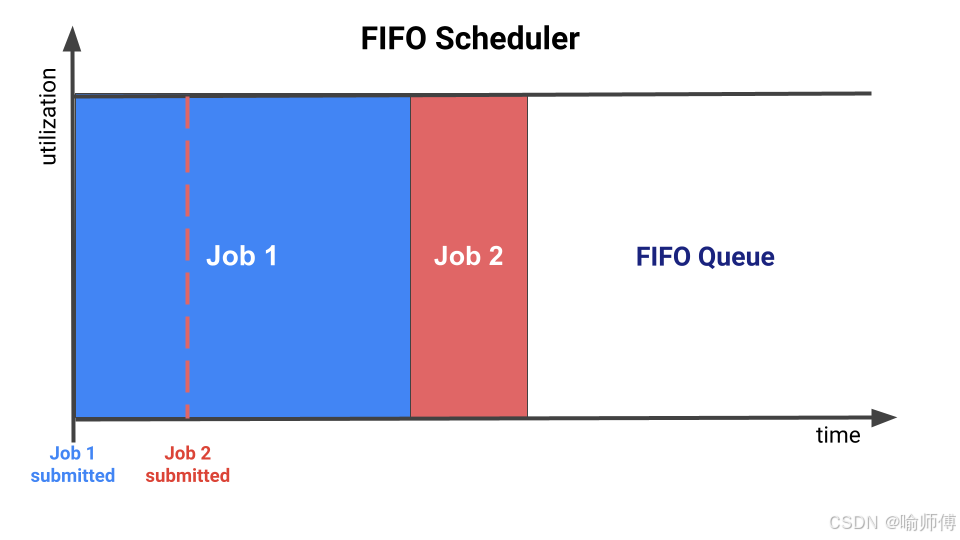 FIFO Scheduler

utilization

Job 1

Job 2

FIFO Queue

time

Job 1 submitted

Job 2 submitted

CSDN @喻师傅